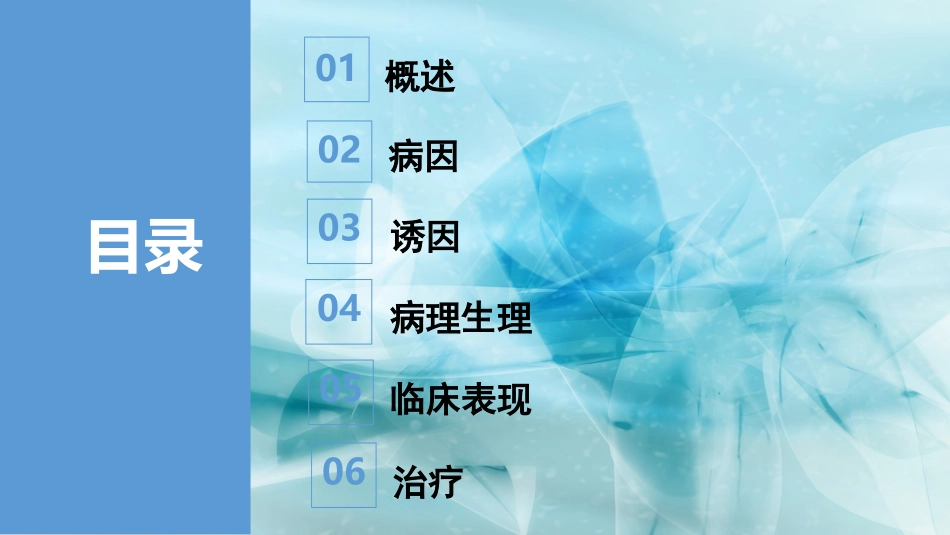 目录

01 概述

02 病因

03 诱因

04 病理生理

05 临床表现

06 治疗